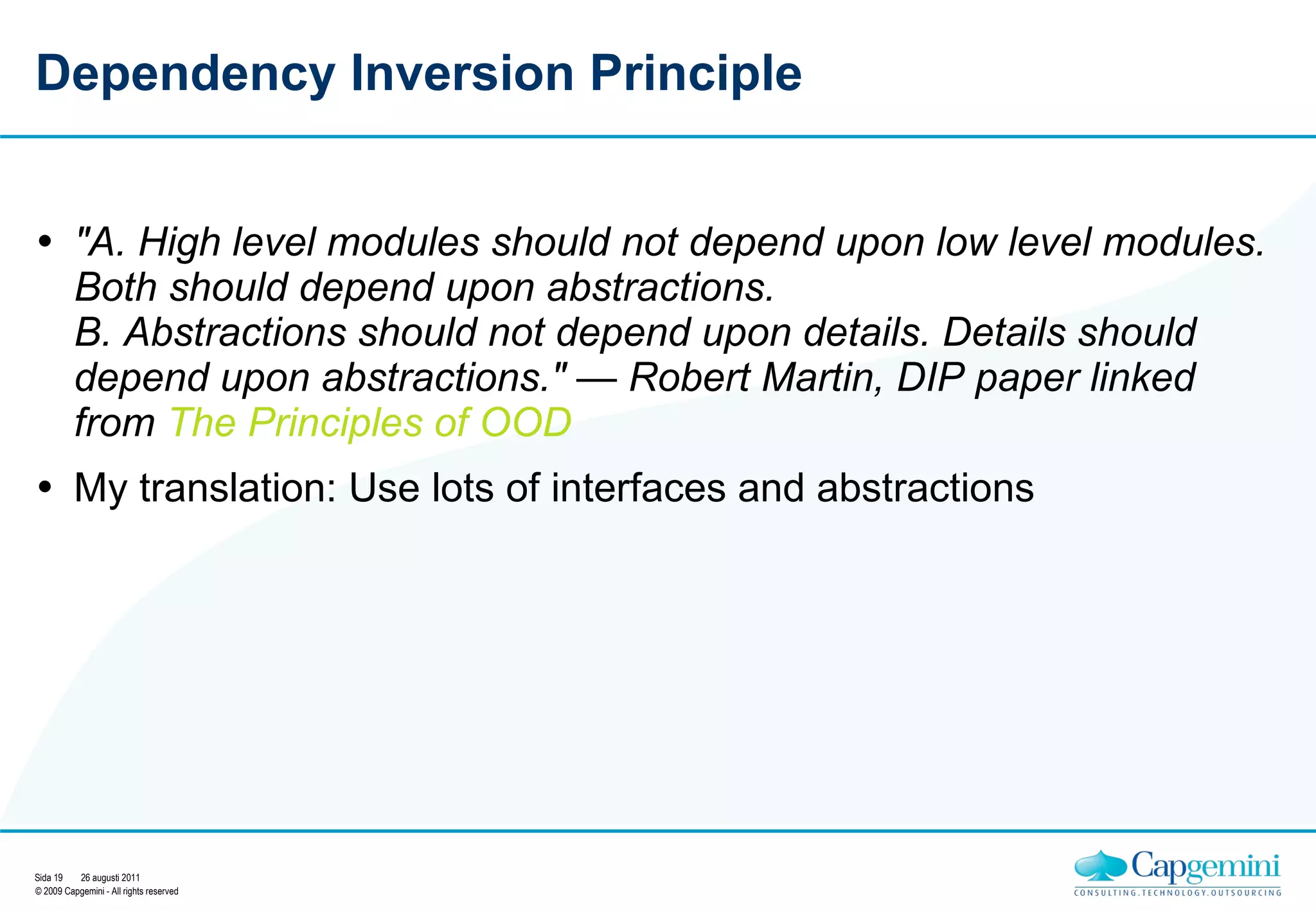 Dependency Inversion Principle

• "A. High level modules should not depend upon low level modules. Both should depend upon abstractions.
B. Abstractions should not depend upon details. Details should depend upon abstractions." — Robert Martin, DIP paper linked from The Principles of OOD

• My translation: Use lots of interfaces and abstractions

Sida 19 26 augusti 2011
© 2009 Capgemini - All rights reserved

Capgemini
CONSULTING.TECHNOLOGY.OUTSOURCING